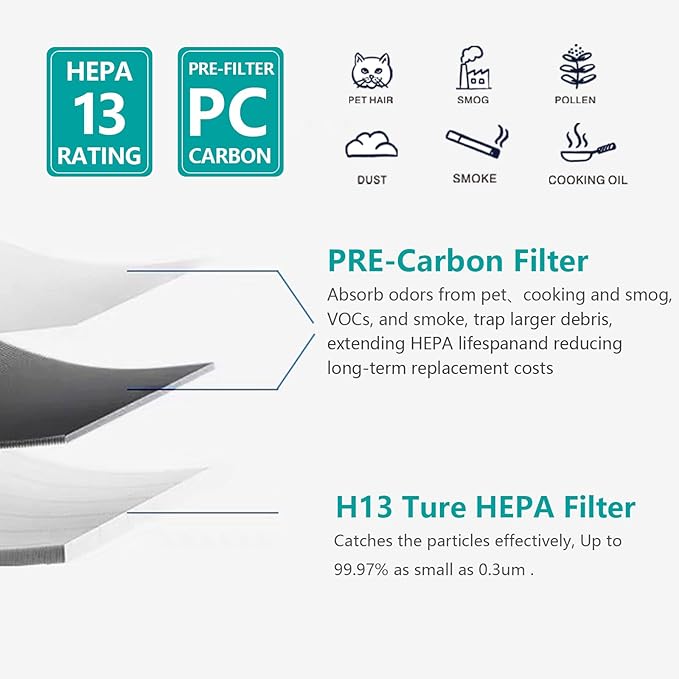 HEPA 13 RATING

PRE-FILTER PC CARBON

PET HAIR

SMOG

POLLEN

DUST

SMOKE

COOKING OIL

PRE-Carbon Filter

Absorb odors from pet、cooking and smog, VOCs, and smoke, trap larger debris, extending HEPA lifespanand reducing long-term replacement costs

H13 Ture HEPA Filter

Catches the particles effectively, Up to 99.97% as small as 0.3um .